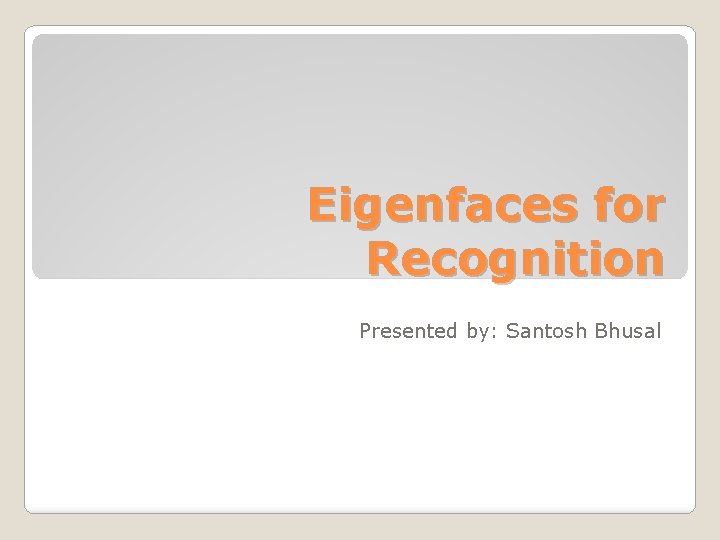 Eigenfaces for Recognition

Presented by: Santosh Bhusal